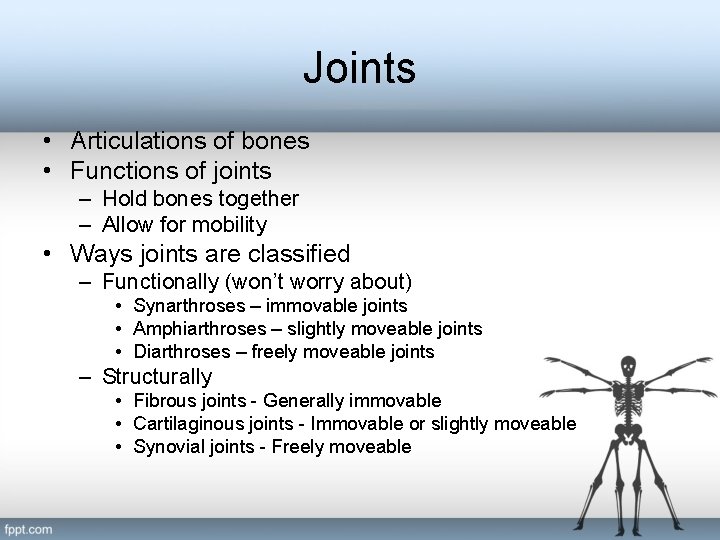 Joints

• Articulations of bones
• Functions of joints
– Hold bones together
– Allow for mobility
• Ways joints are classified
– Functionally (won't worry about)
• Synarthroses – immovable joints
• Amphiarthroses – slightly moveable joints
• Diarthroses – freely moveable joints
– Structurally
• Fibrous joints - Generally immovable
• Cartilaginous joints - Immovable or slightly moveable
• Synovial joints - Freely moveable

fppt.com